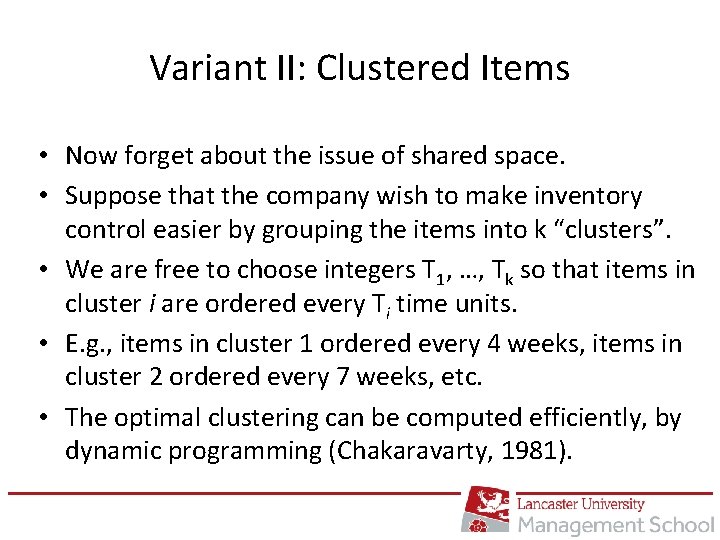 Variant II: Clustered Items

• Now forget about the issue of shared space.

• Suppose that the company wish to make inventory control easier by grouping the items into k “clusters”.

• We are free to choose integers $T_1$, …, $T_k$ so that items in cluster $i$ are ordered every $T_i$ time units.

• E.g., items in cluster 1 ordered every 4 weeks, items in cluster 2 ordered every 7 weeks, etc.

• The optimal clustering can be computed efficiently, by dynamic programming (Chakaravarty, 1981).

Lancaster University
Management School